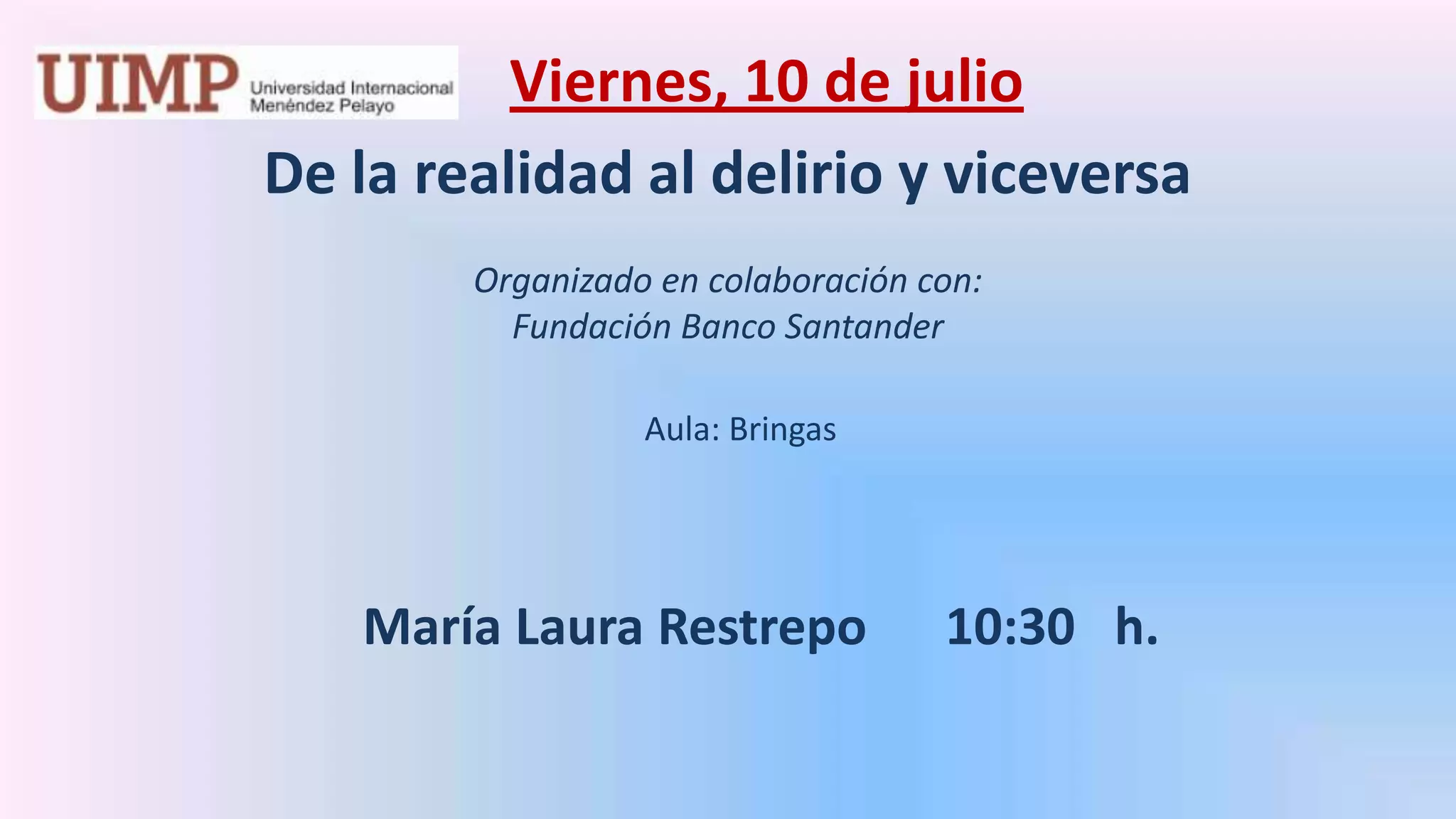 UIMP Universidad Internacional Menéndez Pelayo

Viernes, 10 de julio

De la realidad al delirio y viceversa

Organizado en colaboración con:
Fundación Banco Santander

Aula: Bringas

María Laura Restrepo 10:30 h.